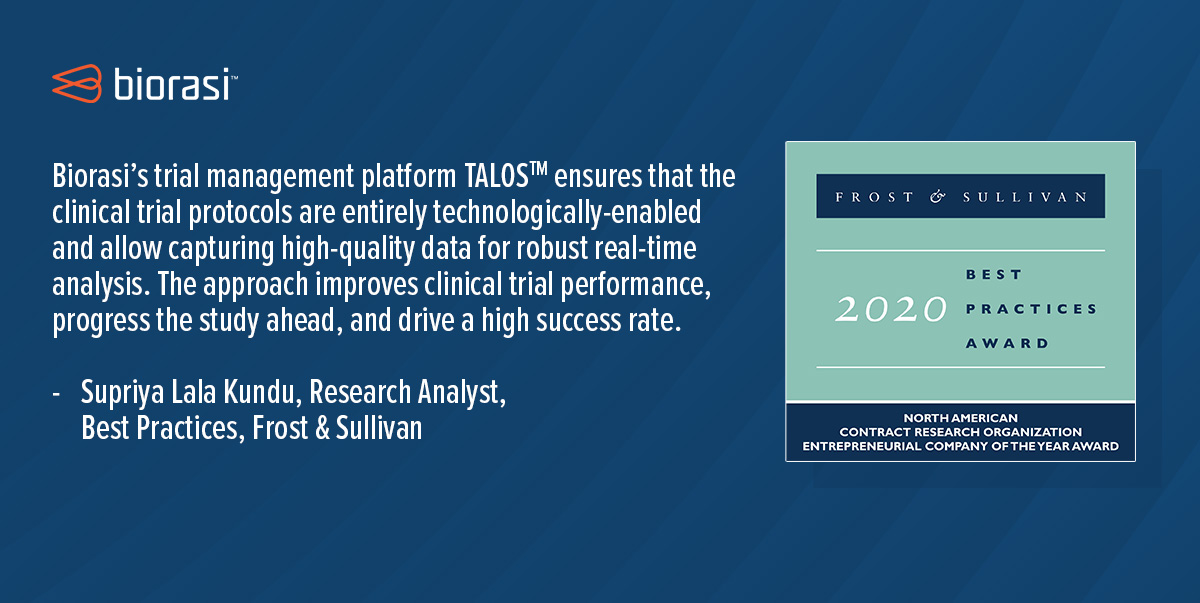 biorasi™

Biorasi's trial management platform TALOS™ ensures that the clinical trial protocols are entirely technologically-enabled and allow capturing high-quality data for robust real-time analysis. The approach improves clinical trial performance, progress the study ahead, and drive a high success rate.

- Supriya Lala Kundu, Research Analyst, Best Practices, Frost & Sullivan

FROST & SULLIVAN

2020 BEST PRACTICES AWARD

NORTH AMERICAN
CONTRACT RESEARCH ORGANIZATION
ENTREPRENEURIAL COMPANY OF THE YEAR AWARD